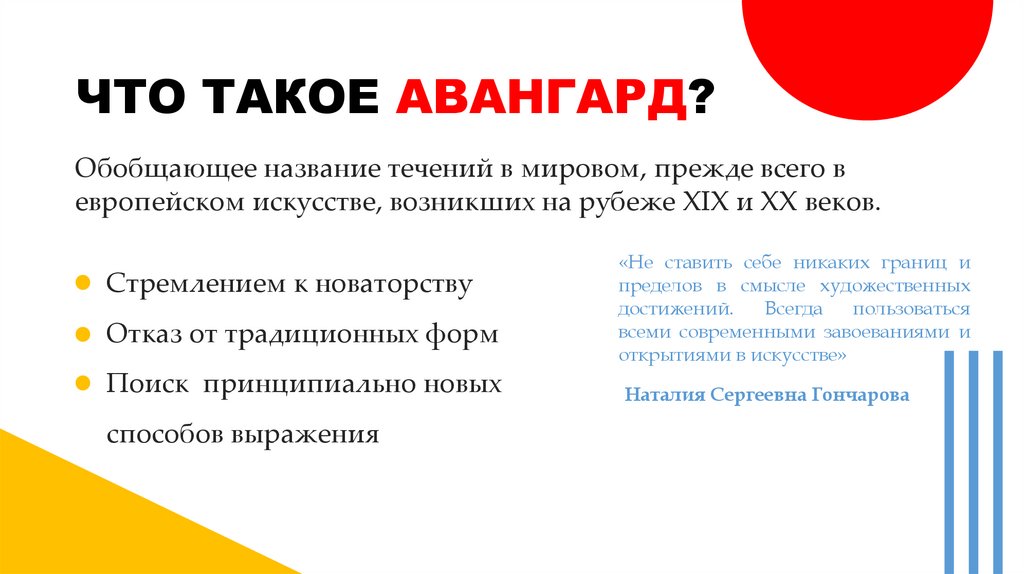 ЧТО ТАКОЕ АВАНГАРД?

Обобщающее название течений в мировом, прежде всего в европейском искусстве, возникших на рубеже XIX и XX веков.

Стремлением к новаторству
Отказ от традиционных форм
Поиск принципиально новых способов выражения

«Не ставить себе никаких границ и пределов в смысле художественных достижений. Всегда пользоваться всеми современными завоеваниями и открытиями в искусстве»

Наталия Сергеевна Гончарова